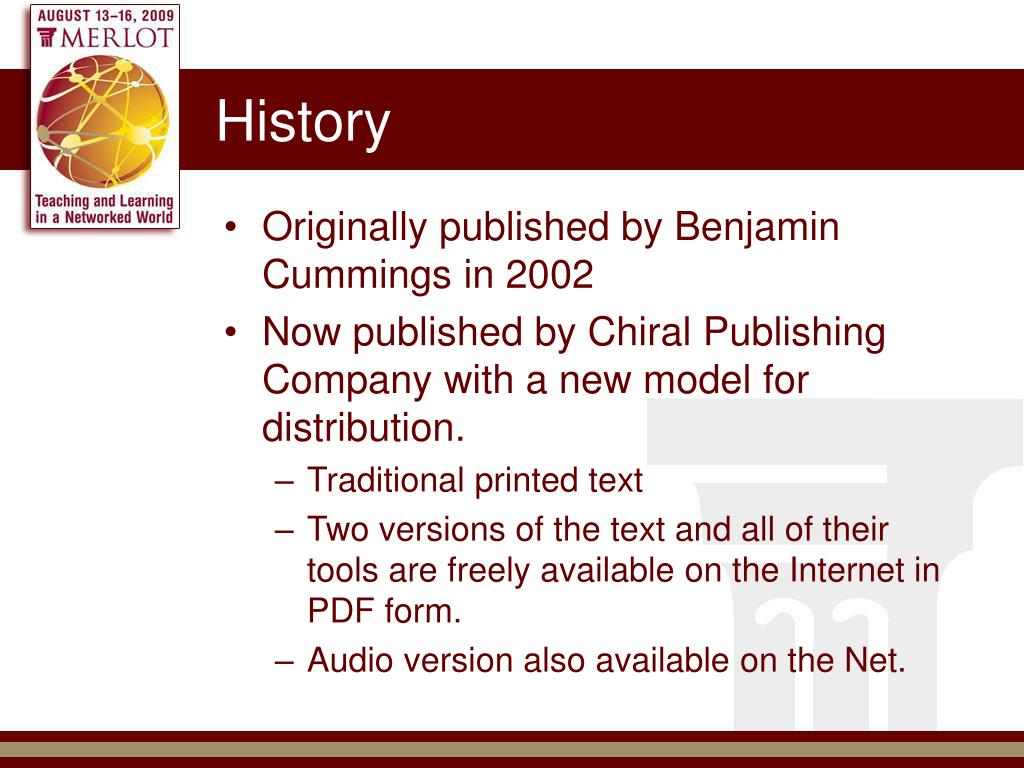 AUGUST 13–16, 2009
MERLOT
Teaching and Learning in a Networked World

History

• Originally published by Benjamin Cummings in 2002
• Now published by Chiral Publishing Company with a new model for distribution.
– Traditional printed text
– Two versions of the text and all of their tools are freely available on the Internet in PDF form.
– Audio version also available on the Net.